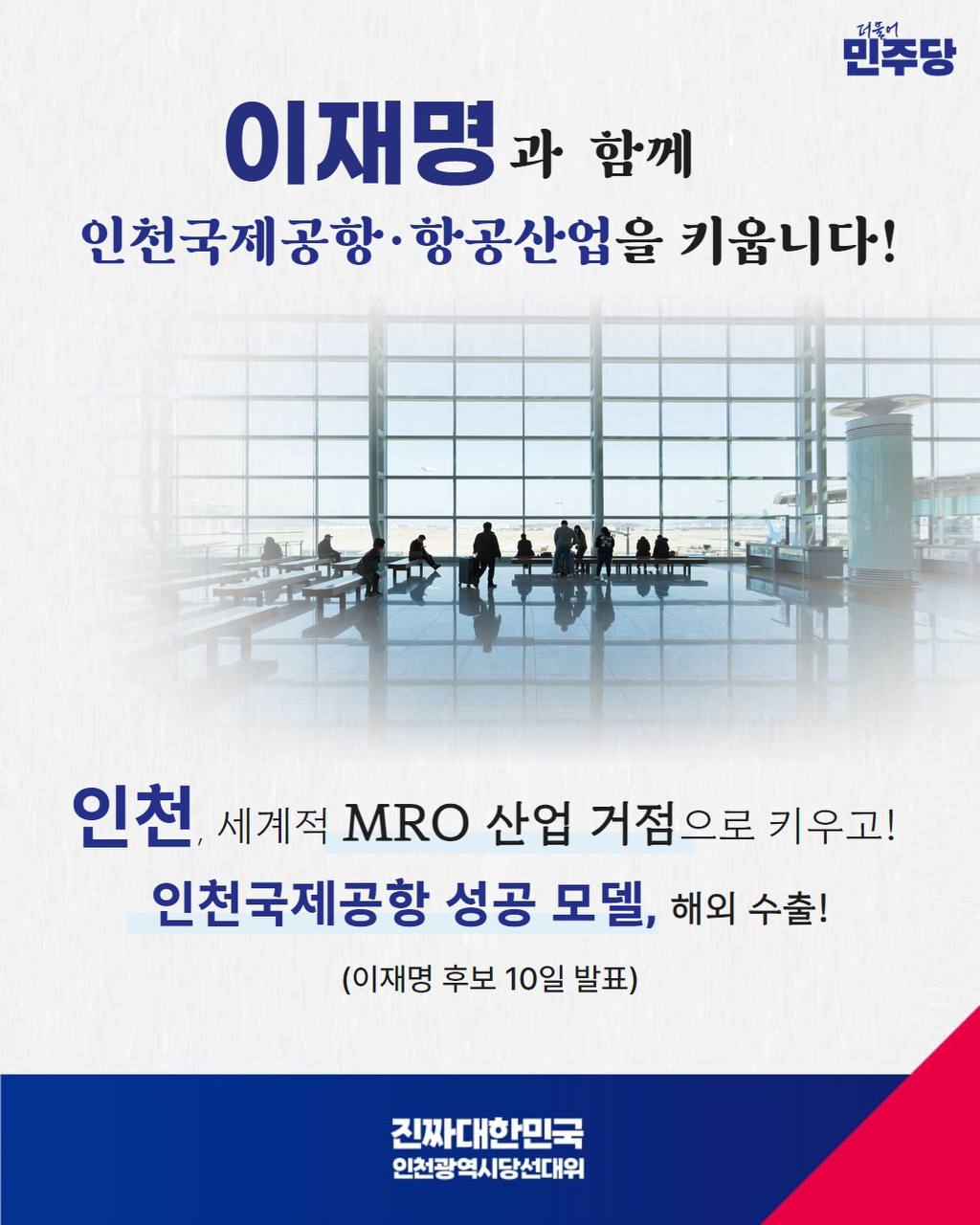 더불어
민주당

이재명과 함께
인천국제공항·항공산업을 키웁니다!

인천, 세계적 MRO 산업 거점으로 키우고!
인천국제공항 성공 모델, 해외 수출!
(이재명 후보 10일 발표)

진짜대한민국
인천광역시당선대위